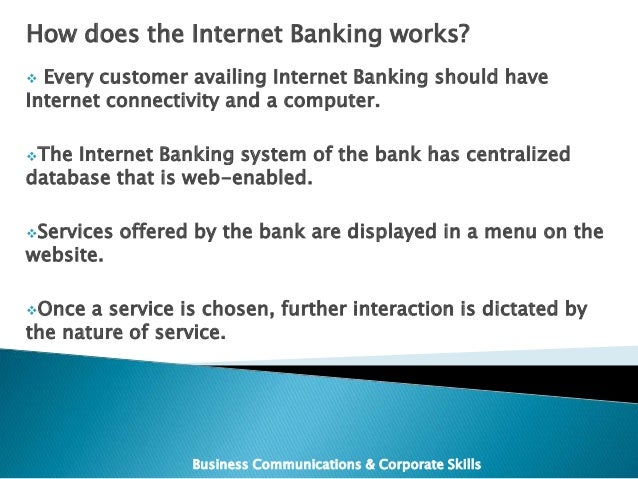 How does the Internet Banking works?

❖ Every customer availing Internet Banking should have Internet connectivity and a computer.

❖The Internet Banking system of the bank has centralized database that is web-enabled.

❖Services offered by the bank are displayed in a menu on the website.

❖Once a service is chosen, further interaction is dictated by the nature of service.

Business Communications & Corporate Skills